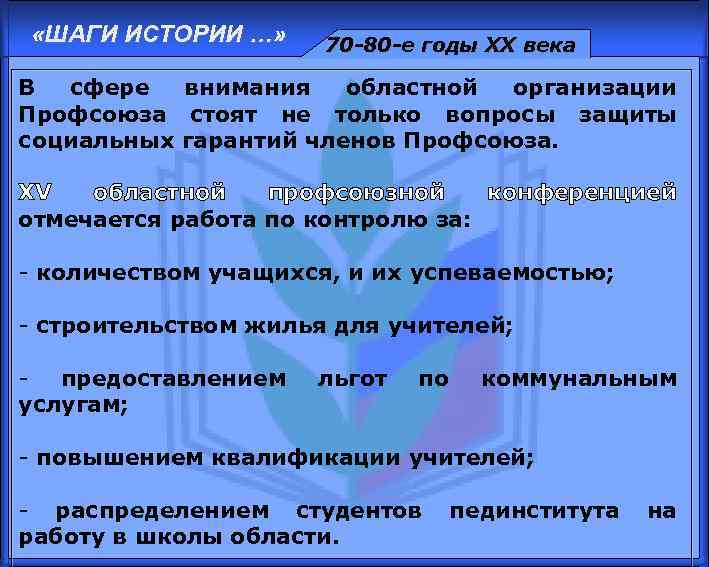 «ШАГИ ИСТОРИИ ...»

70-80-е годы XX века

В сфере внимания областной организации Профсоюза стоят не только вопросы защиты социальных гарантий членов Профсоюза.

XV областной профсоюзной конференцией отмечается работа по контролю за:

- количеством учащихся, и их успеваемостью;

- строительством жилья для учителей;

- предоставлением льгот по коммунальным услугам;

- повышением квалификации учителей;

- распределением студентов пединститута на работу в школы области.